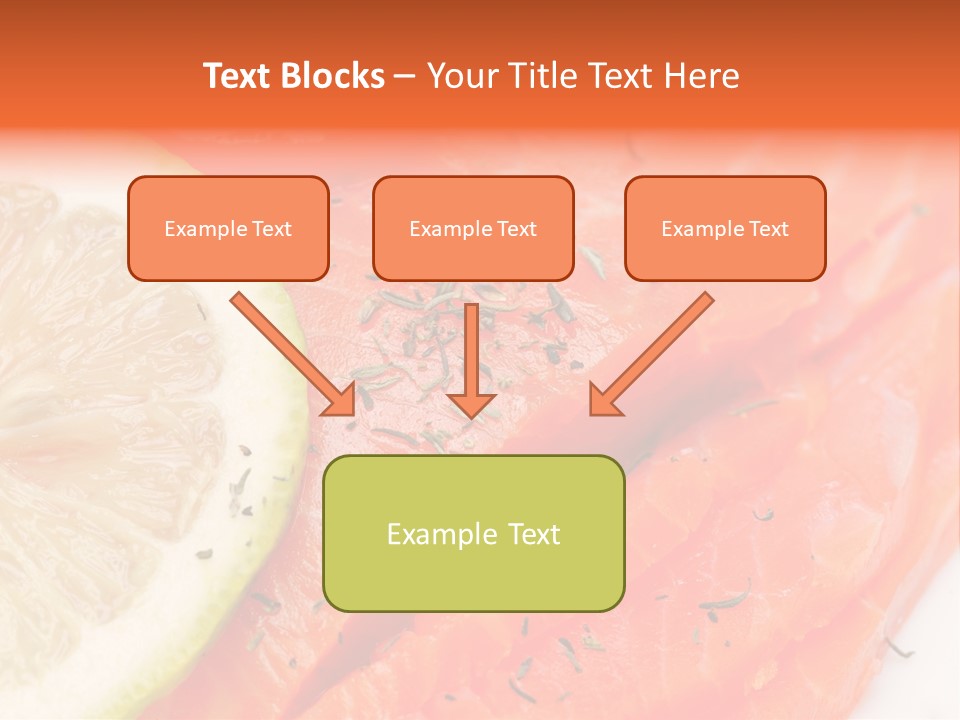 Text Blocks – Your Title Text Here

Example Text

Example Text

Example Text

Example Text